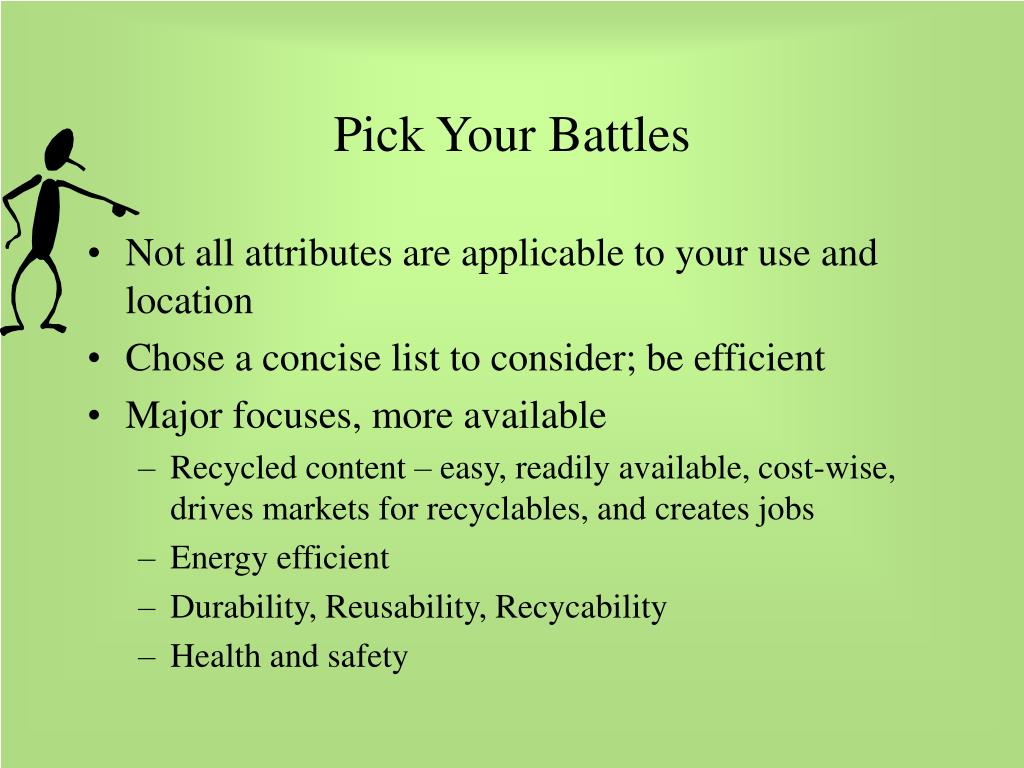 Pick Your Battles

• Not all attributes are applicable to your use and location
• Chose a concise list to consider; be efficient
• Major focuses, more available
  – Recycled content – easy, readily available, cost-wise, drives markets for recyclables, and creates jobs
  – Energy efficient
  – Durability, Reusability, Recycability
  – Health and safety